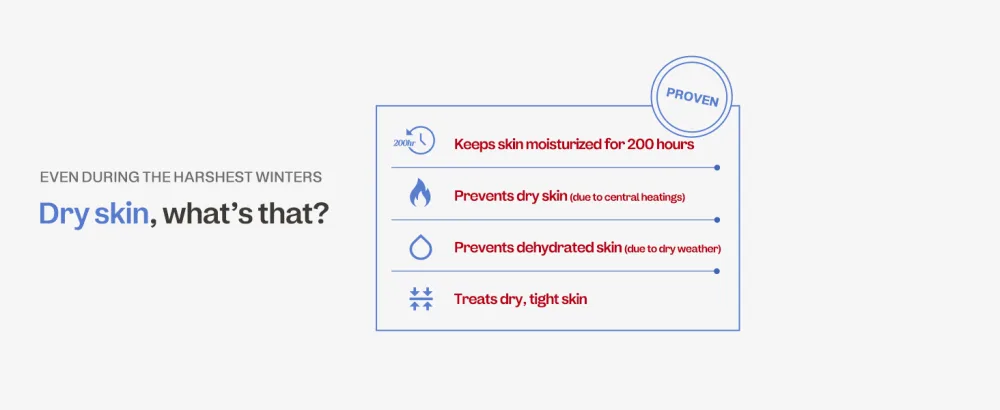 EVEN DURING THE HARSHEST WINTERS

Dry skin, what's that?

PROVEN

200hr

Keeps skin moisturized for 200 hours

Prevents dry skin (due to central heatings)

Prevents dehydrated skin (due to dry weather)

Treats dry, tight skin